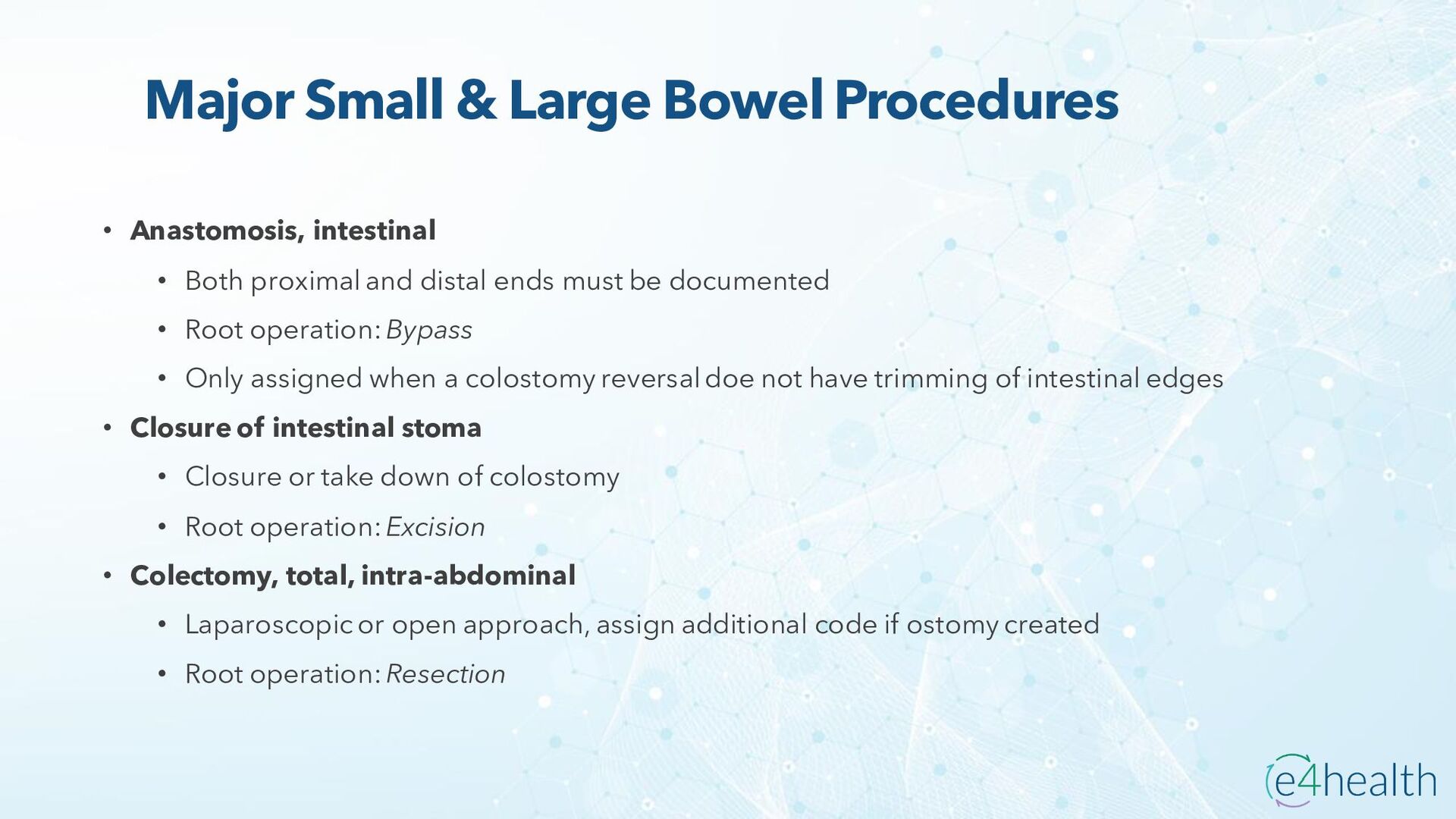 Major Small & Large Bowel Procedures

• Anastomosis, intestinal
  • Both proximal and distal ends must be documented
  • Root operation: Bypass
  • Only assigned when a colostomy reversal doe not have trimming of intestinal edges
• Closure of intestinal stoma
  • Closure or take down of colostomy
  • Root operation: Excision
• Colectomy, total, intra-abdominal
  • Laparoscopic or open approach, assign additional code if ostomy created
  • Root operation: Resection

e4health